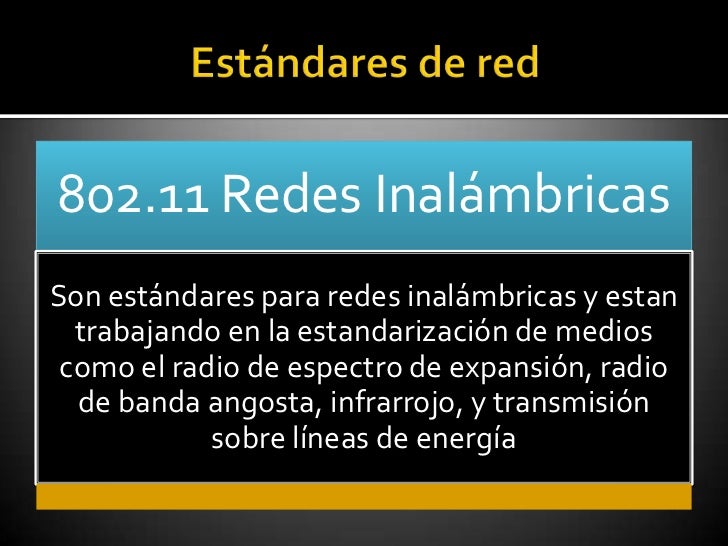 Estándares de red

802.11 Redes Inalámbricas

Son estándares para redes inalámbricas y estan trabajando en la estandarización de medios como el radio de espectro de expansión, radio de banda angosta, infrarrojo, y transmisión sobre líneas de energía